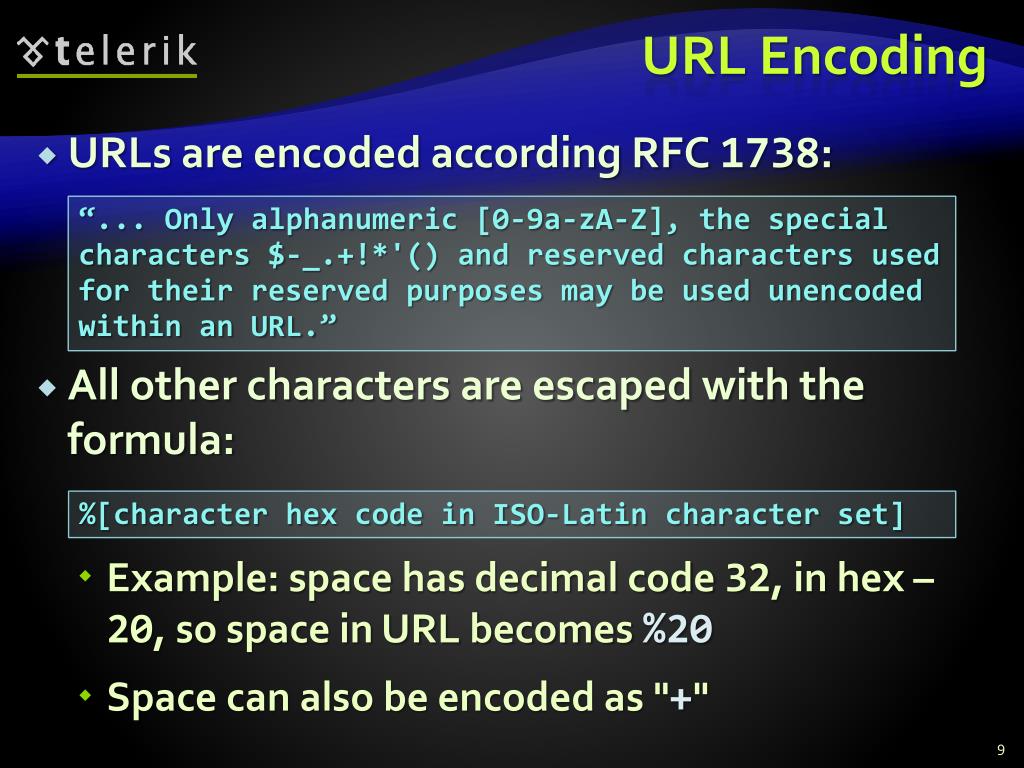 telerik

URL Encoding

URLs are encoded according RFC 1738:

“... Only alphanumeric [0-9a-zA-Z], the special characters $-_.+!*'() and reserved characters used for their reserved purposes may be used unencoded within an URL.”

All other characters are escaped with the formula:

%[character hex code in ISO-Latin character set]

Example: space has decimal code 32, in hex – 20, so space in URL becomes %20

Space can also be encoded as "+"

9